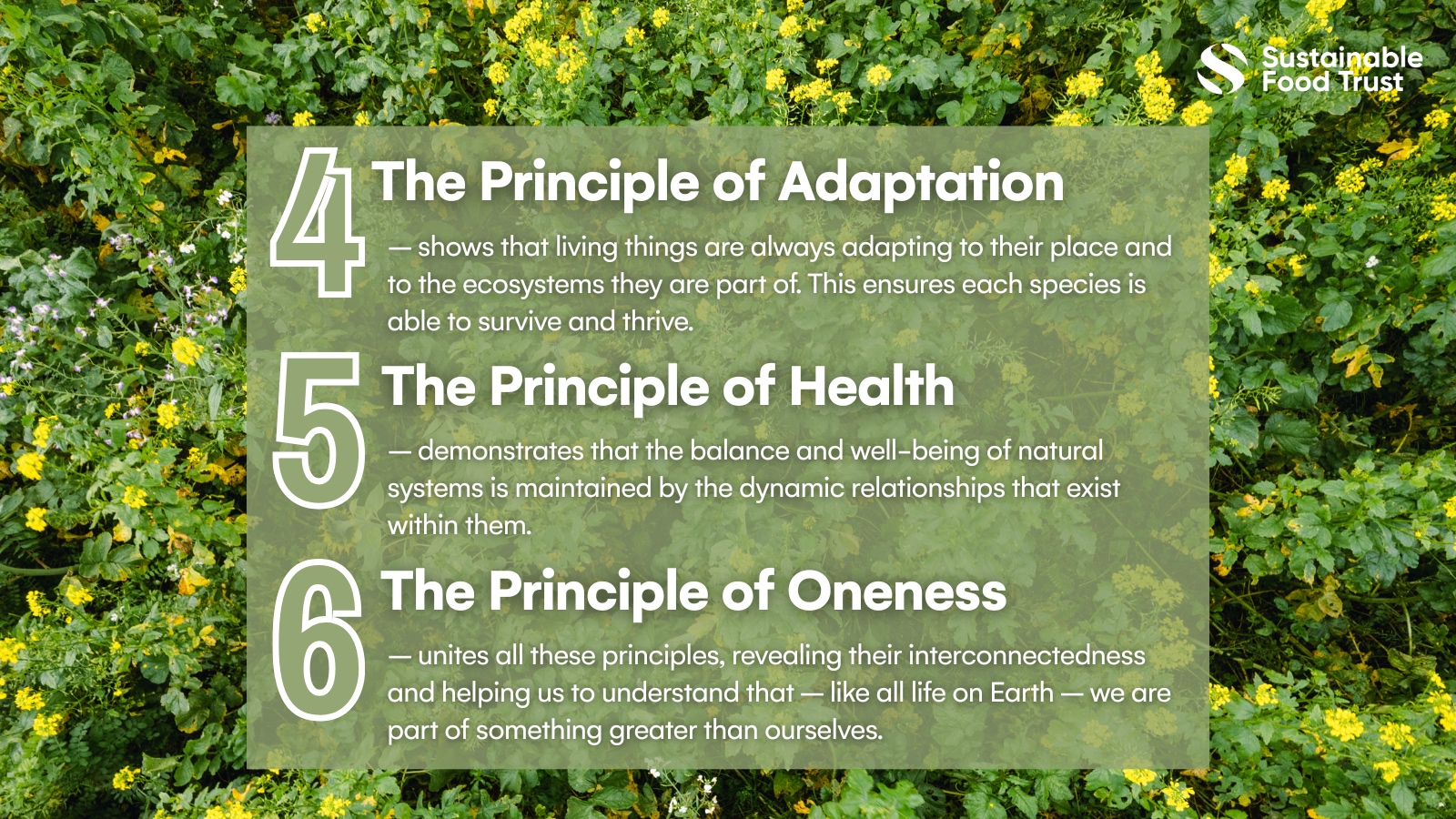 Sustainable Food Trust

4 The Principle of Adaptation

— shows that living things are always adapting to their place and to the ecosystems they are part of. This ensures each species is able to survive and thrive.

5 The Principle of Health

— demonstrates that the balance and well-being of natural systems is maintained by the dynamic relationships that exist within them.

6 The Principle of Oneness

— unites all these principles, revealing their interconnectedness and helping us to understand that — like all life on Earth — we are part of something greater than ourselves.